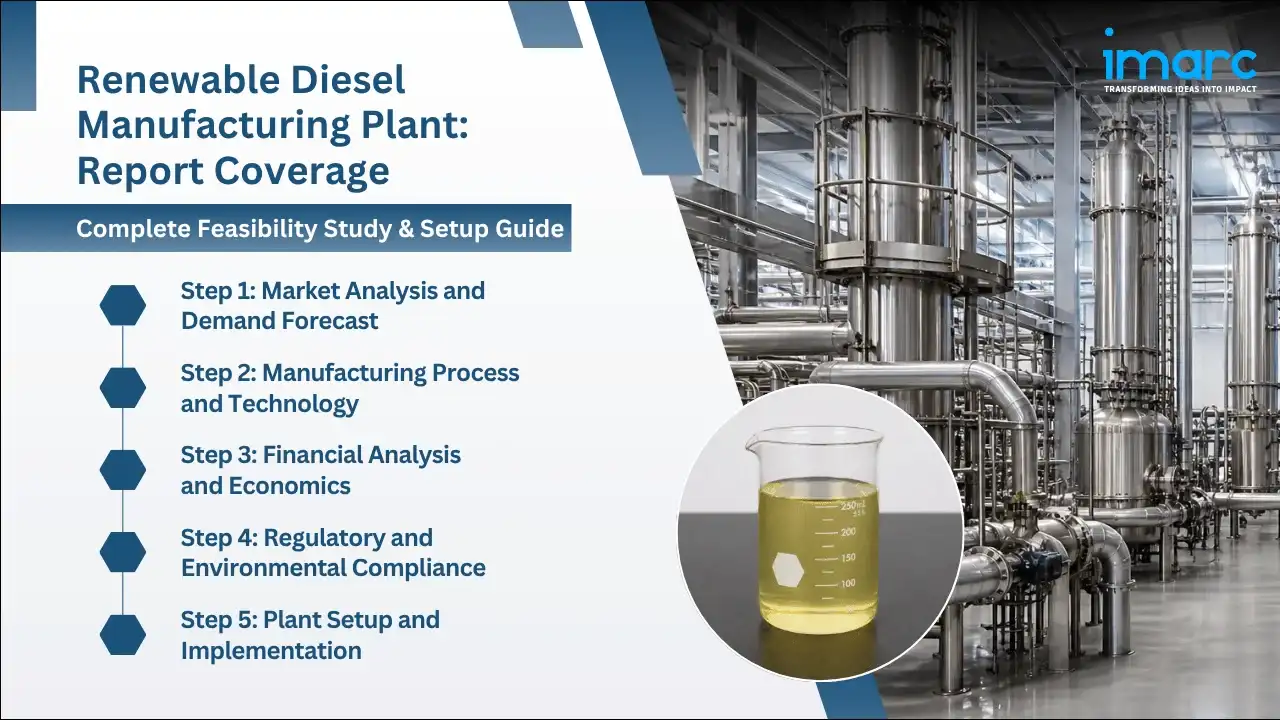 Renewable Diesel Manufacturing Plant: Report Coverage

Complete Feasibility Study & Setup Guide

Step 1: Market Analysis and Demand Forecast

Step 2: Manufacturing Process and Technology

Step 3: Financial Analysis and Economics

Step 4: Regulatory and Environmental Compliance

Step 5: Plant Setup and Implementation

imarc
TRANSFORMING IDEAS INTO IMPACT

250ml
200
150
100